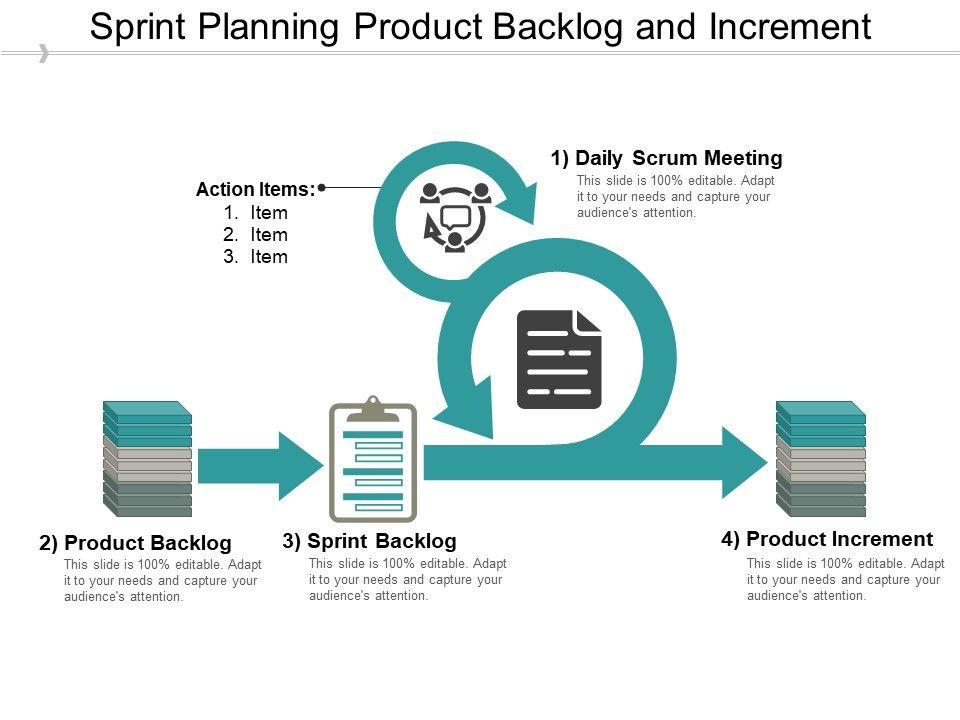 Sprint Planning Product Backlog and Increment

Action Items:
1. Item
2. Item
3. Item

1) Daily Scrum Meeting
This slide is 100% editable. Adapt it to your needs and capture your audience's attention.

2) Product Backlog
This slide is 100% editable. Adapt it to your needs and capture your audience's attention.

3) Sprint Backlog
This slide is 100% editable. Adapt it to your needs and capture your audience's attention.

4) Product Increment
This slide is 100% editable. Adapt it to your needs and capture your audience's attention.